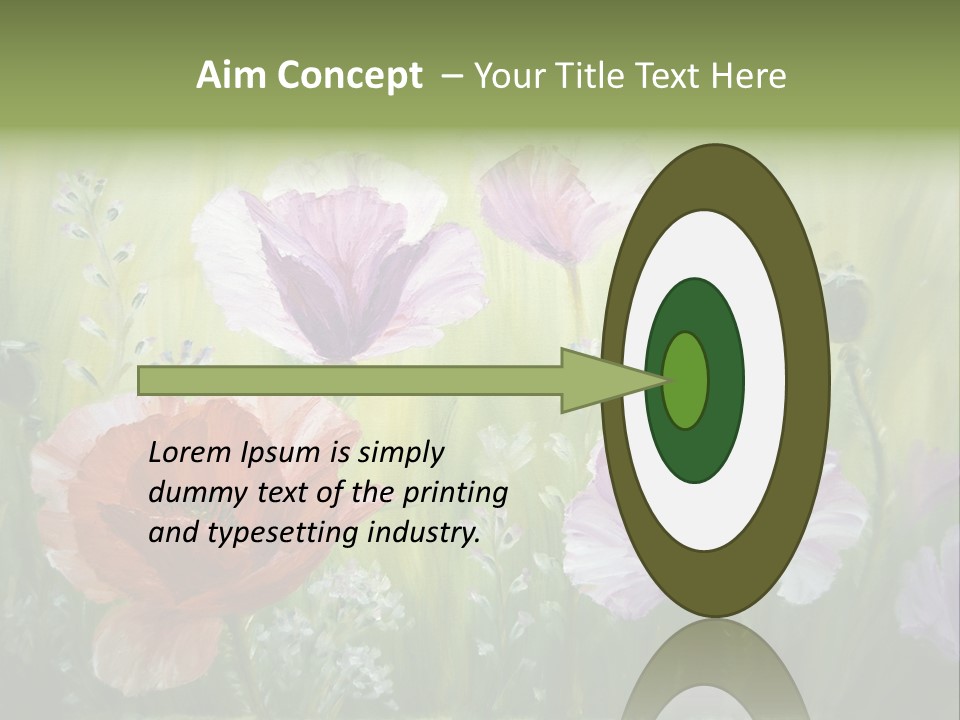 Aim Concept – Your Title Text Here

Lorem Ipsum is simply dummy text of the printing and typesetting industry.